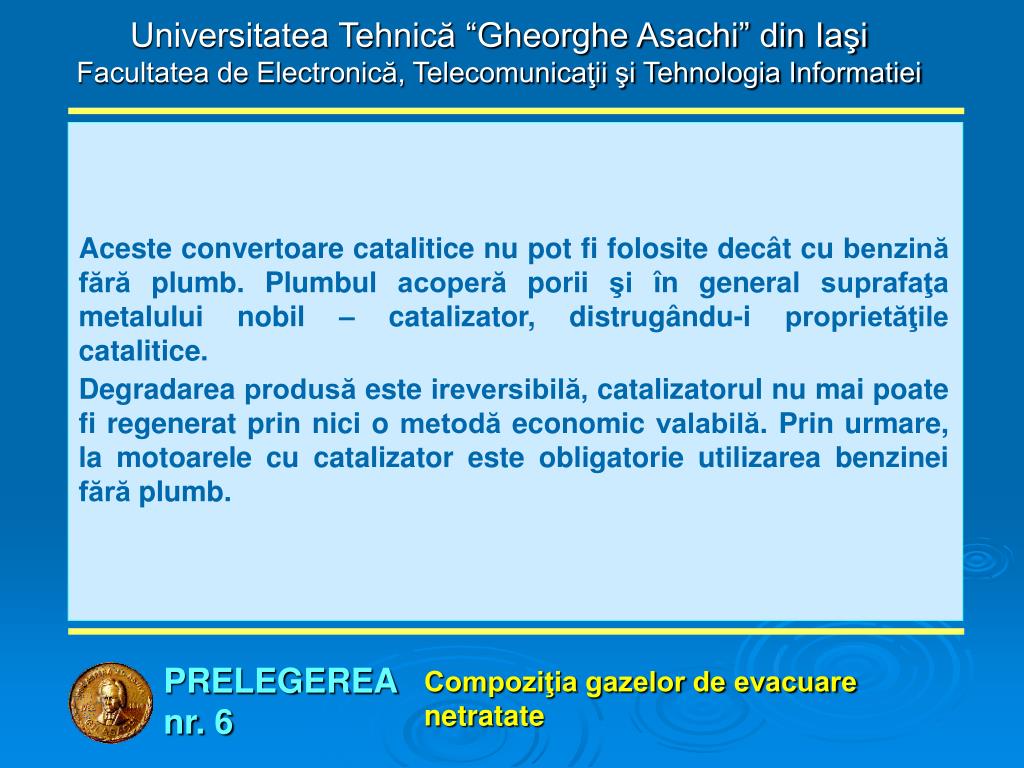 Universitatea Tehnică “Gheorghe Asachi” din Iaşi
Facultatea de Electronică, Telecomunicaţii şi Tehnologia Informatiei

Aceste convertoare catalitice nu pot fi folosite decât cu benzină fără plumb. Plumbul acoperă porii şi în general suprafaţa metalului nobil – catalizator, distrugându-i proprietăţile catalitice.

Degradarea produsă este ireversibilă, catalizatorul nu mai poate fi regenerat prin nici o metodă economic valabilă. Prin urmare, la motoarele cu catalizator este obligatorie utilizarea benzinei fără plumb.

PRELEGEREA nr. 6

Compoziţia gazelor de evacuare netratate